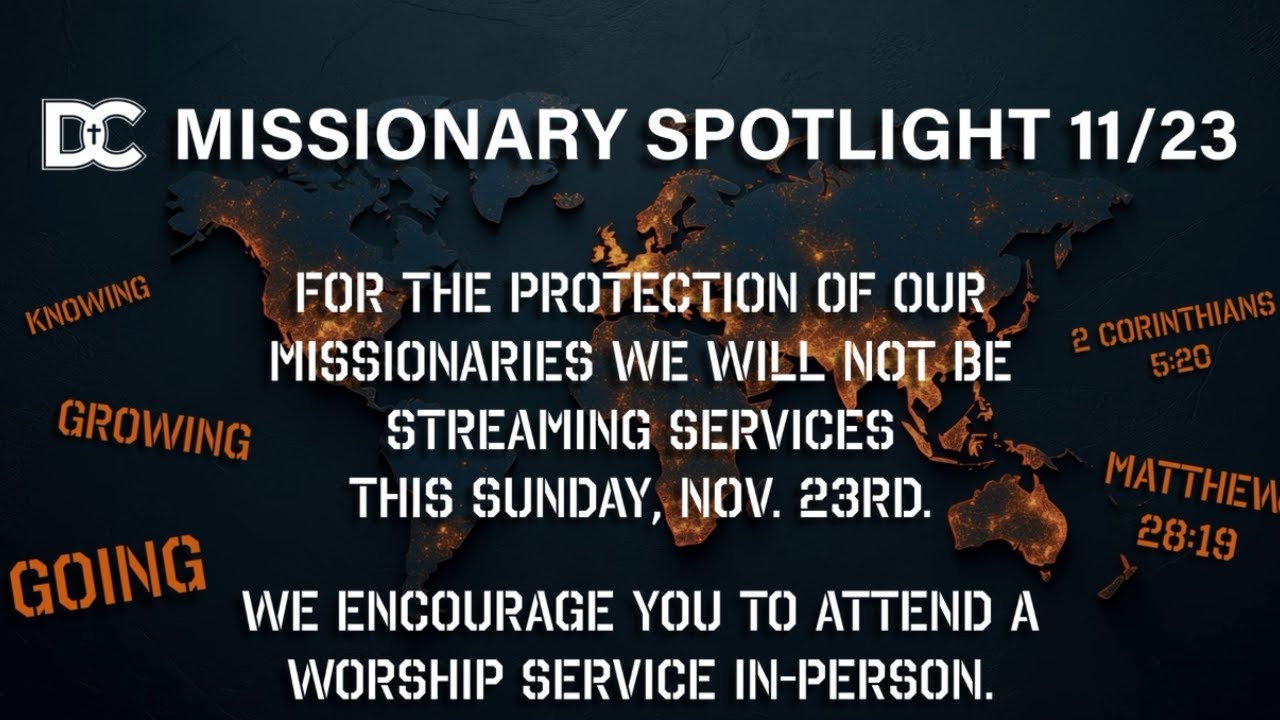 DC MISSIONARY SPOTLIGHT 11/23

KNOWING

GROWING

GOING

FOR THE PROTECTION OF OUR MISSIONARIES WE WILL NOT BE STREAMING SERVICES THIS SUNDAY, NOV. 23RD.

WE ENCOURAGE YOU TO ATTEND A WORSHIP SERVICE IN-PERSON.

2 CORINTHIANS 5:20

MATTHEW 28:19